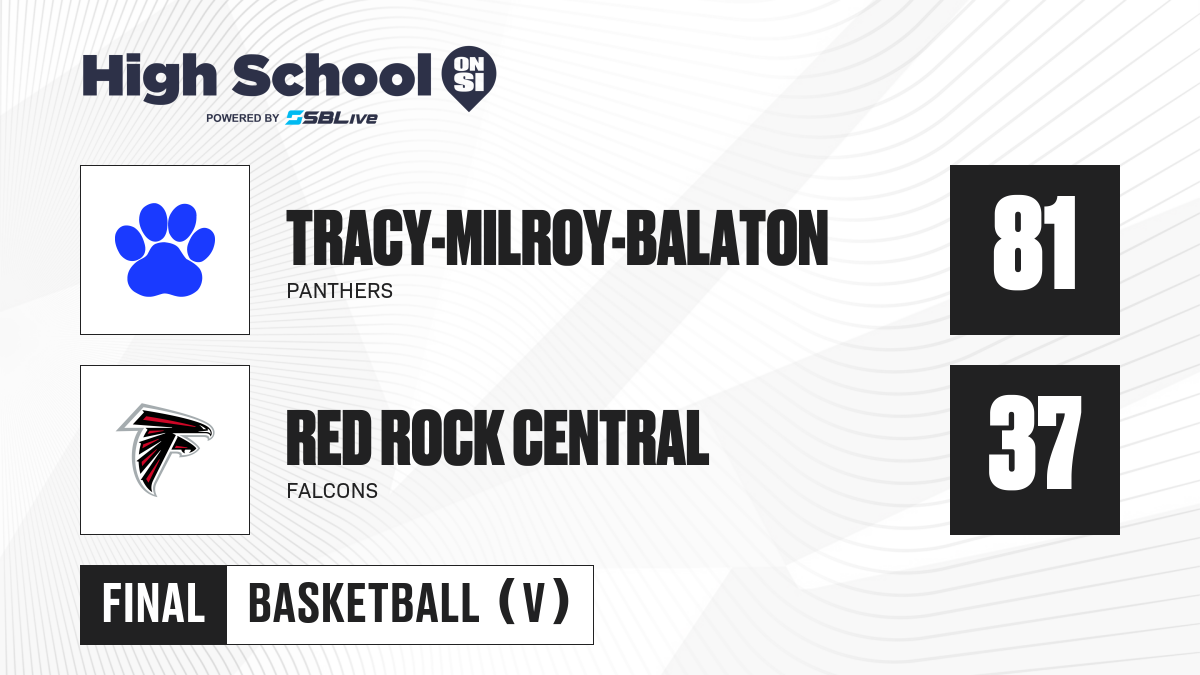 High School ON SI
POWERED BY SBLive

TRACY-MILROY-BALATON
PANTHERS
81

RED ROCK CENTRAL
FALCONS
37

FINAL BASKETBALL (V)